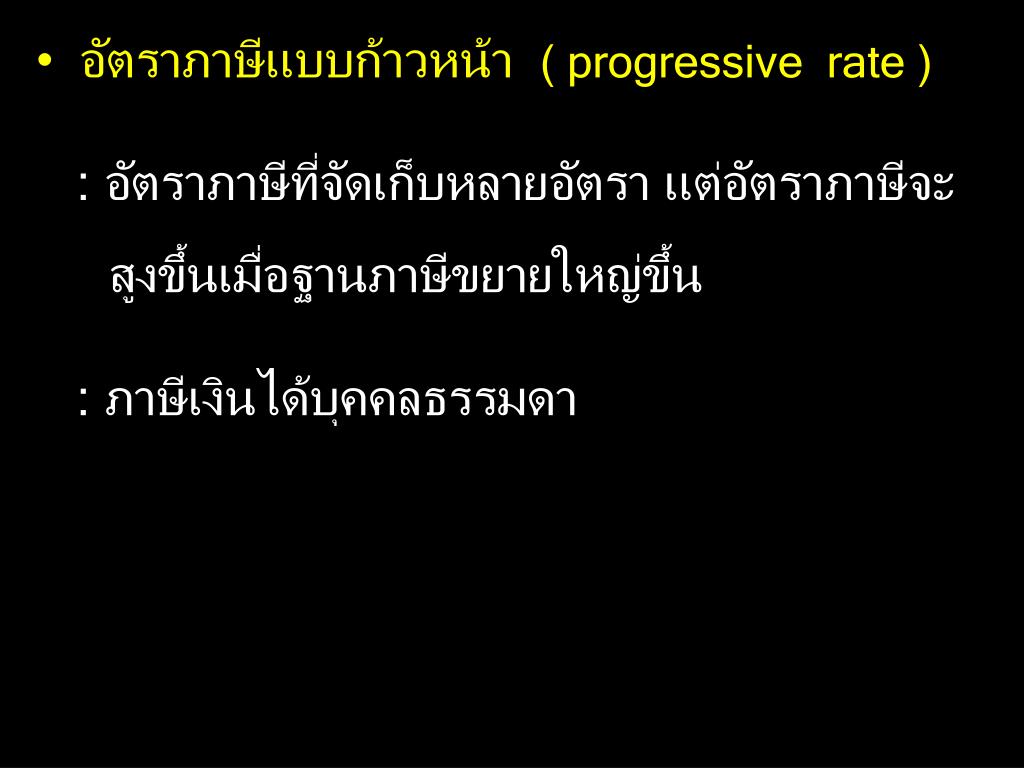 • อัตราภาษีแบบก้าวหน้า ( progressive rate )

: อัตราภาษีที่จัดเก็บหลายอัตรา แต่อัตราภาษีจะสูงขึ้นเมื่อฐานภาษีขยายใหญ่ขึ้น

: ภาษีเงินได้บุคคลธรรมดา